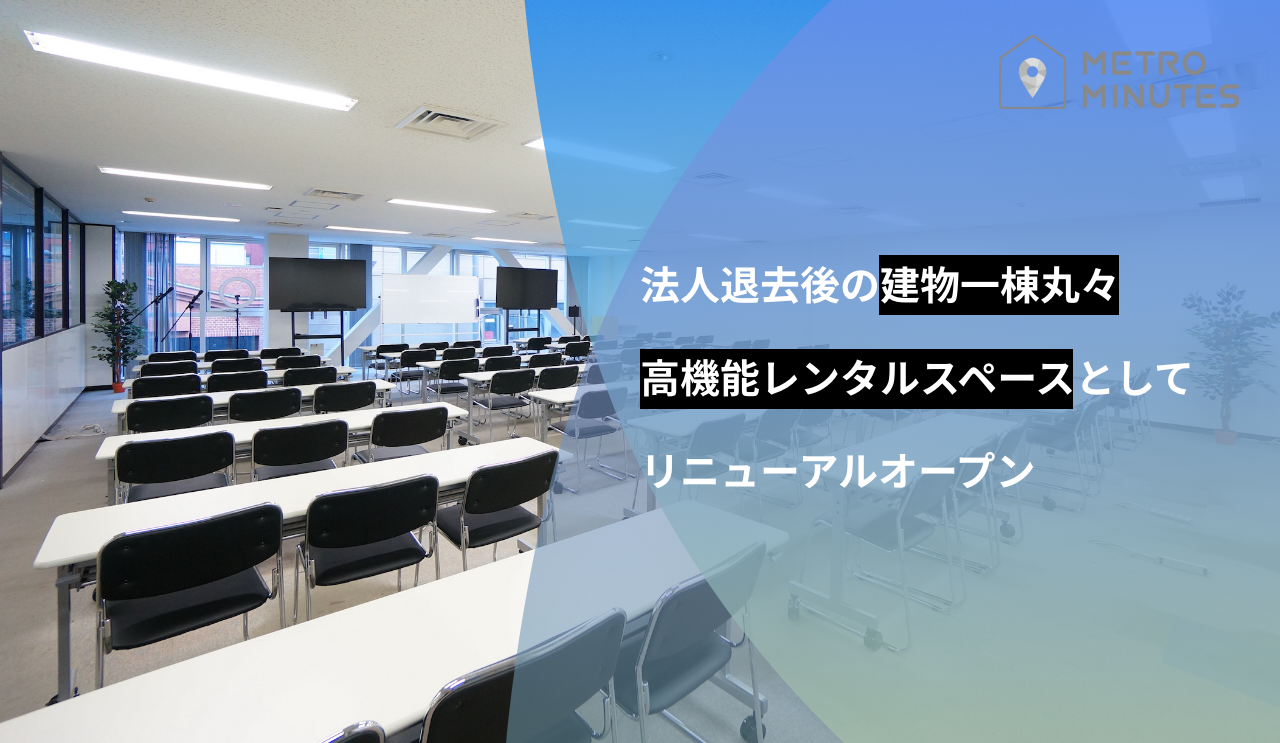 METRO MINUTES

法人退去後の建物一棟丸々

高機能レンタルスペースとして

リニューアルオープン